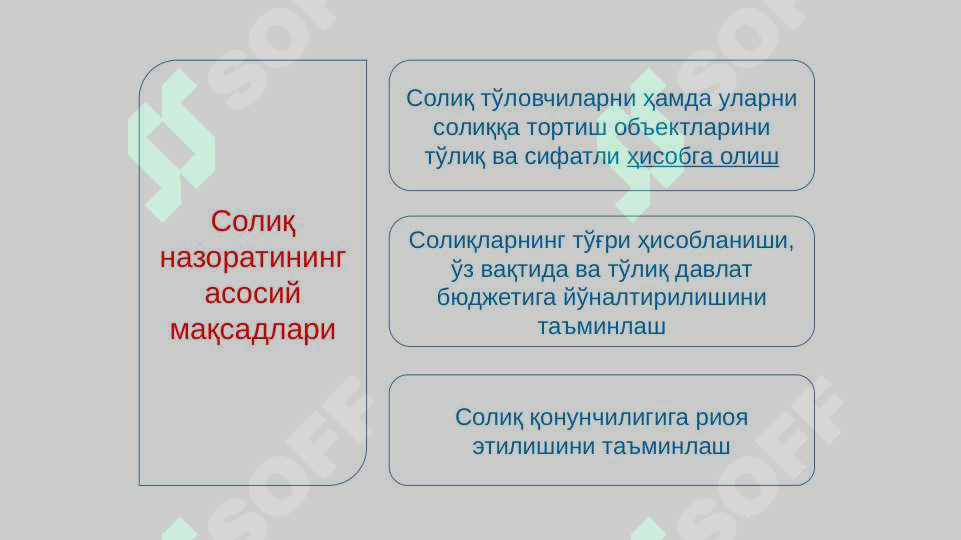 Солиқ назоратининг асосий мақсадлари

Солиқ тўловчиларни ҳамда уларни солиққа тортиш объектларини тўлиқ ва сифатли ҳисобга олиш

Солиқларнинг тўғри ҳисобланиши, ўз вақтида ва тўлиқ давлат бюджетига йўналтирилишини таъминлаш

Солиқ қонунчилигига риоя этилишини таъминлаш

SOFF